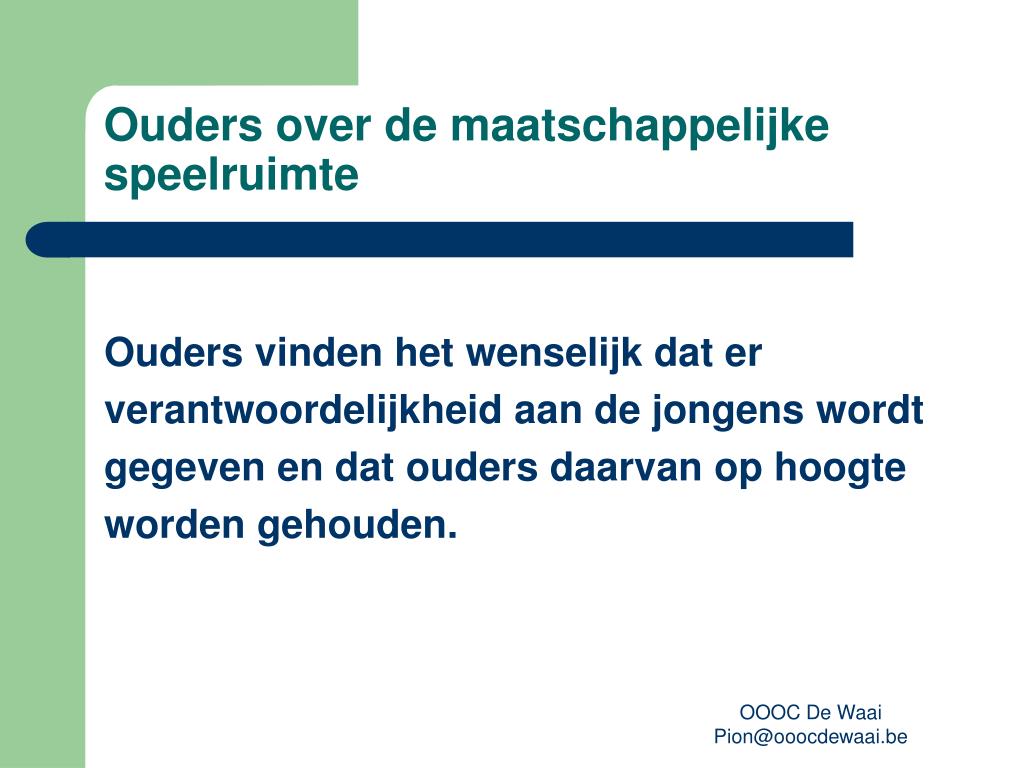 Ouders over de maatschappelijke speelruimte

Ouders vinden het wenselijk dat er verantwoordelijkheid aan de jongens wordt gegeven en dat ouders daarvan op hoogte worden gehouden.

OOOC De Waai
Pion@ooocdewaai.be